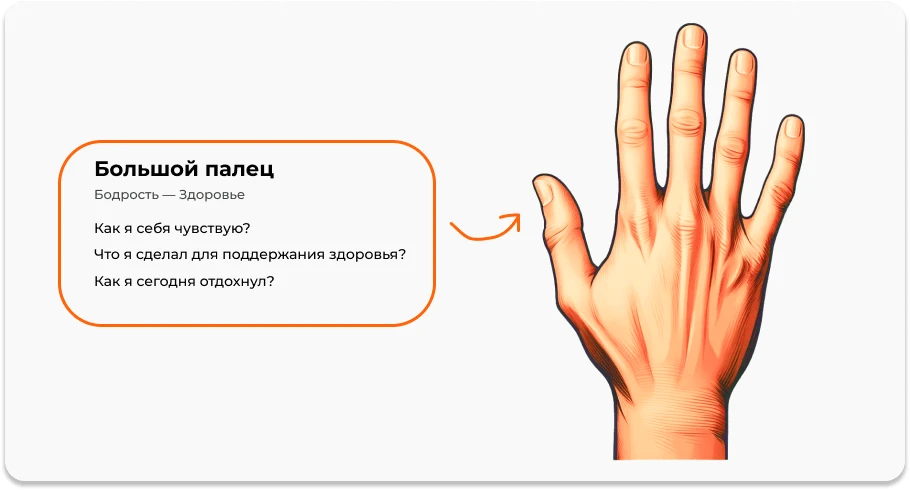 Большой палец

Бодрость — Здоровье

Как я себя чувствую?

Что я сделал для поддержания здоровья?

Как я сегодня отдохнул?